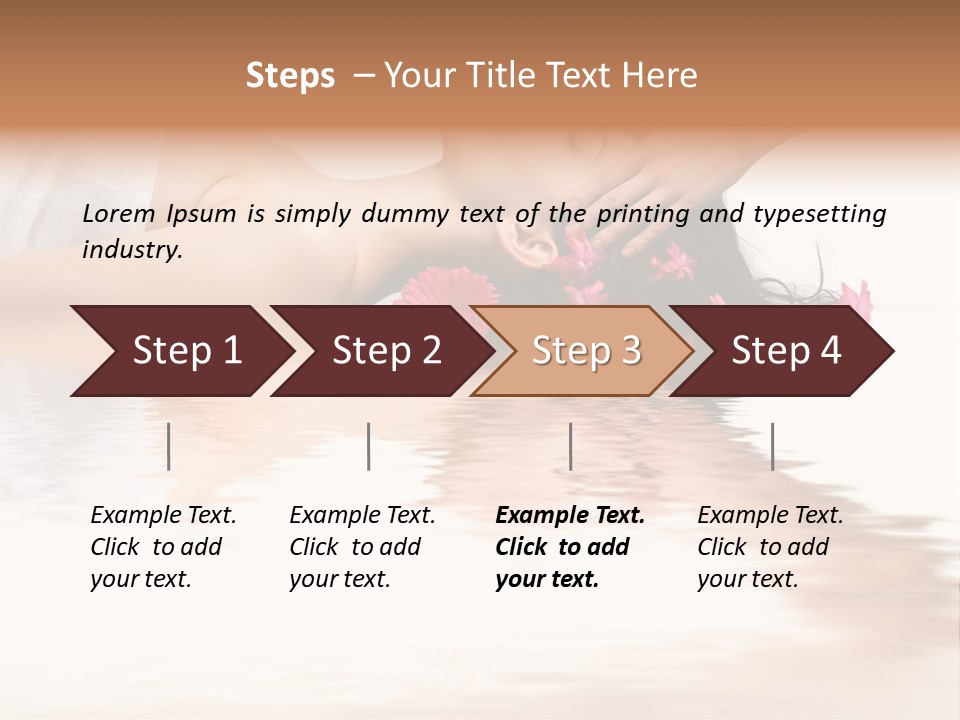 Steps – Your Title Text Here

Lorem Ipsum is simply dummy text of the printing and typesetting industry.

Step 1

Step 2

Step 3

Step 4

Example Text. Click to add your text.

Example Text. Click to add your text.

Example Text. Click to add your text.

Example Text. Click to add your text.